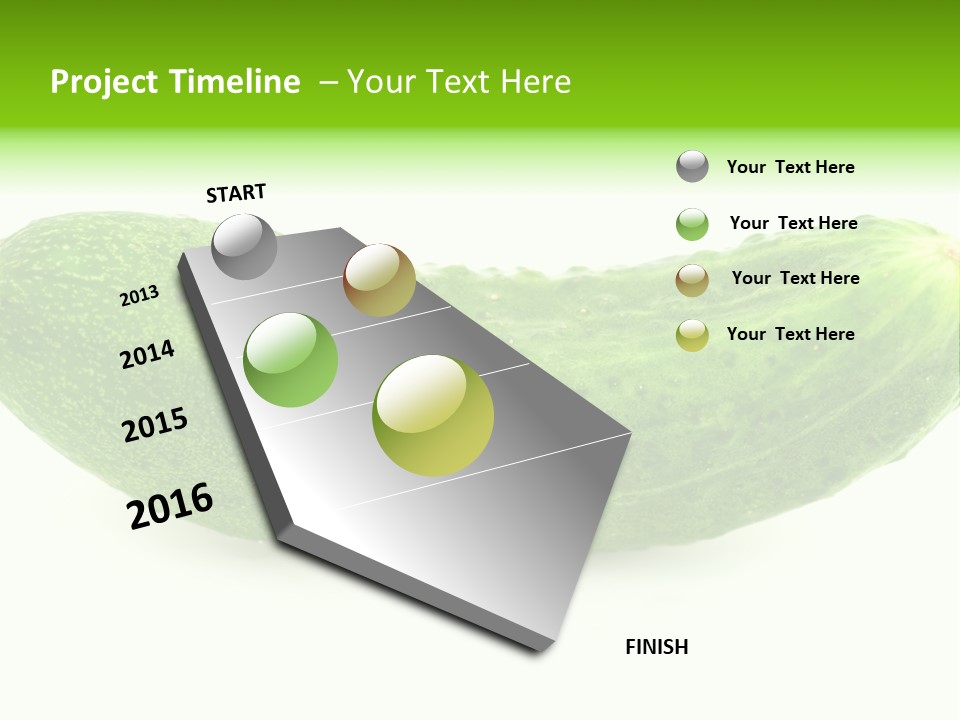 Project Timeline – Your Text Here

START

2013

2014

2015

2016

FINISH

Your Text Here

Your Text Here

Your Text Here

Your Text Here